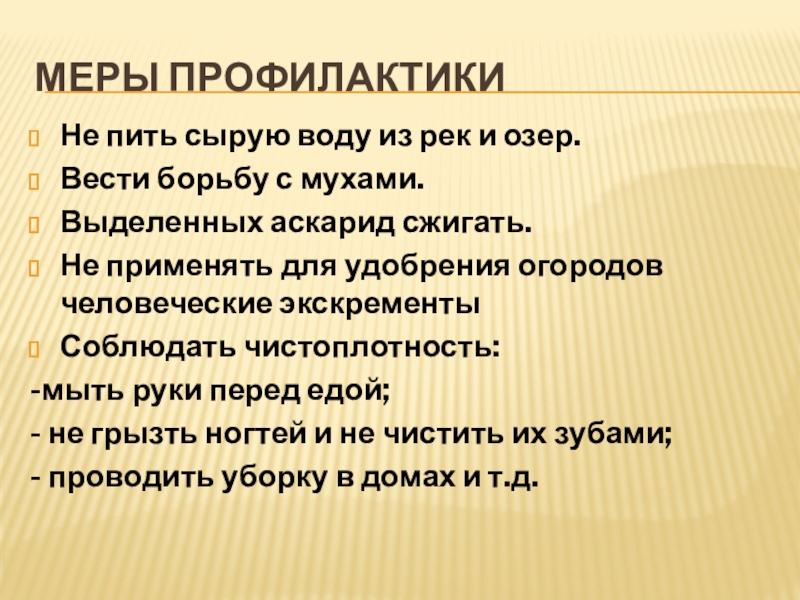 МЕРЫ ПРОФИЛАКТИКИ

Не пить сырую воду из рек и озер.
Вести борьбу с мухами.
Выделенных аскарид сжигать.
Не применять для удобрения огородов человеческие экскременты
Соблюдать чистоплотность:
-мыть руки перед едой;
- не грызть ногтей и не чистить их зубами;
- проводить уборку в домах и т.д.